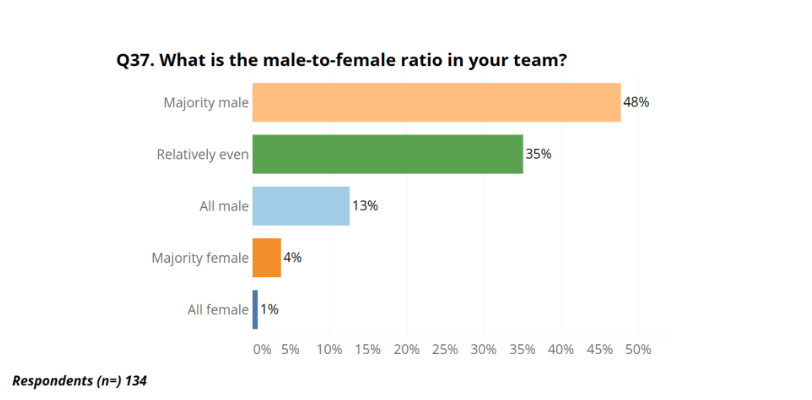 Q37. What is the male-to-female ratio in your team?

Majority male 48%
Relatively even 35%
All male 13%
Majority female 4%
All female 1%

0% 5% 10% 15% 20% 25% 30% 35% 40% 45% 50%

Respondents (n=) 134